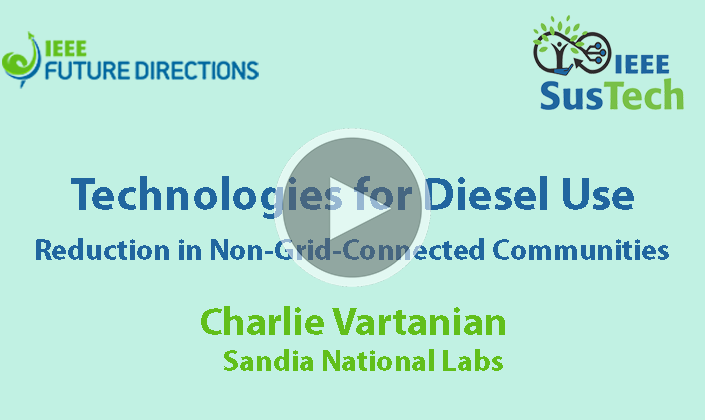 IEEE
FUTURE DIRECTIONS

IEEE
SusTech

Technologies for Diesel Use

Reduction in Non-Grid-Connected Communities

Charlie Vartanian

Sandia National Labs